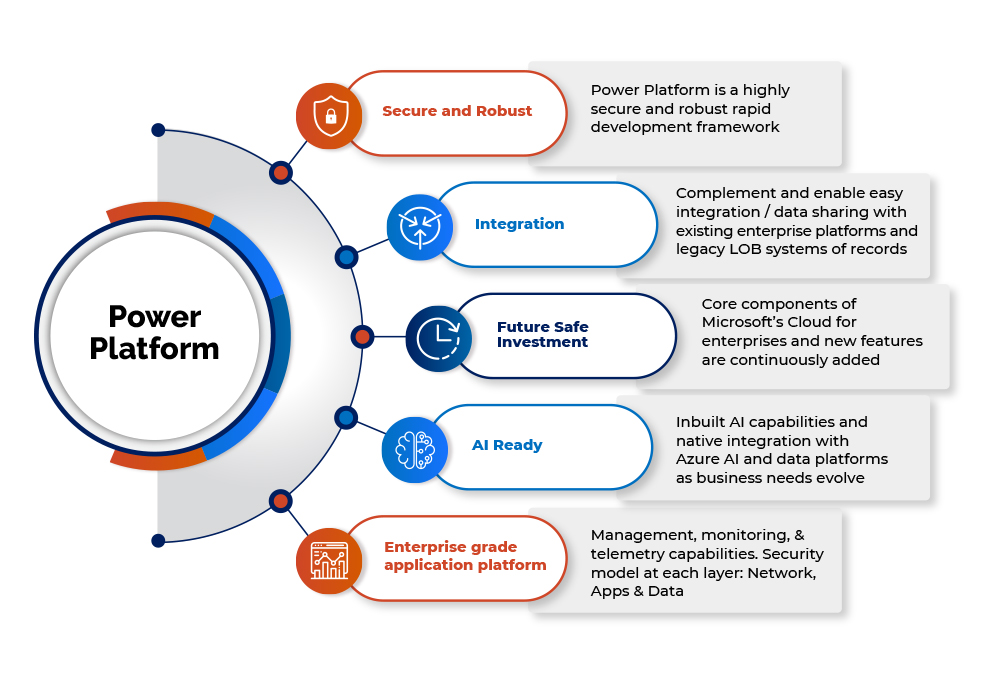 Power Platform

Secure and Robust

Power Platform is a highly secure and robust rapid development framework

Integration

Complement and enable easy integration / data sharing with existing enterprise platforms and legacy LOB systems of records

Future Safe Investment

Core components of Microsoft's Cloud for enterprises and new features are continuously added

AI Ready

Inbuilt AI capabilities and native integration with Azure AI and data platforms as business needs evolve

Enterprise grade application platform

Management, monitoring, & telemetry capabilities. Security model at each layer: Network, Apps & Data